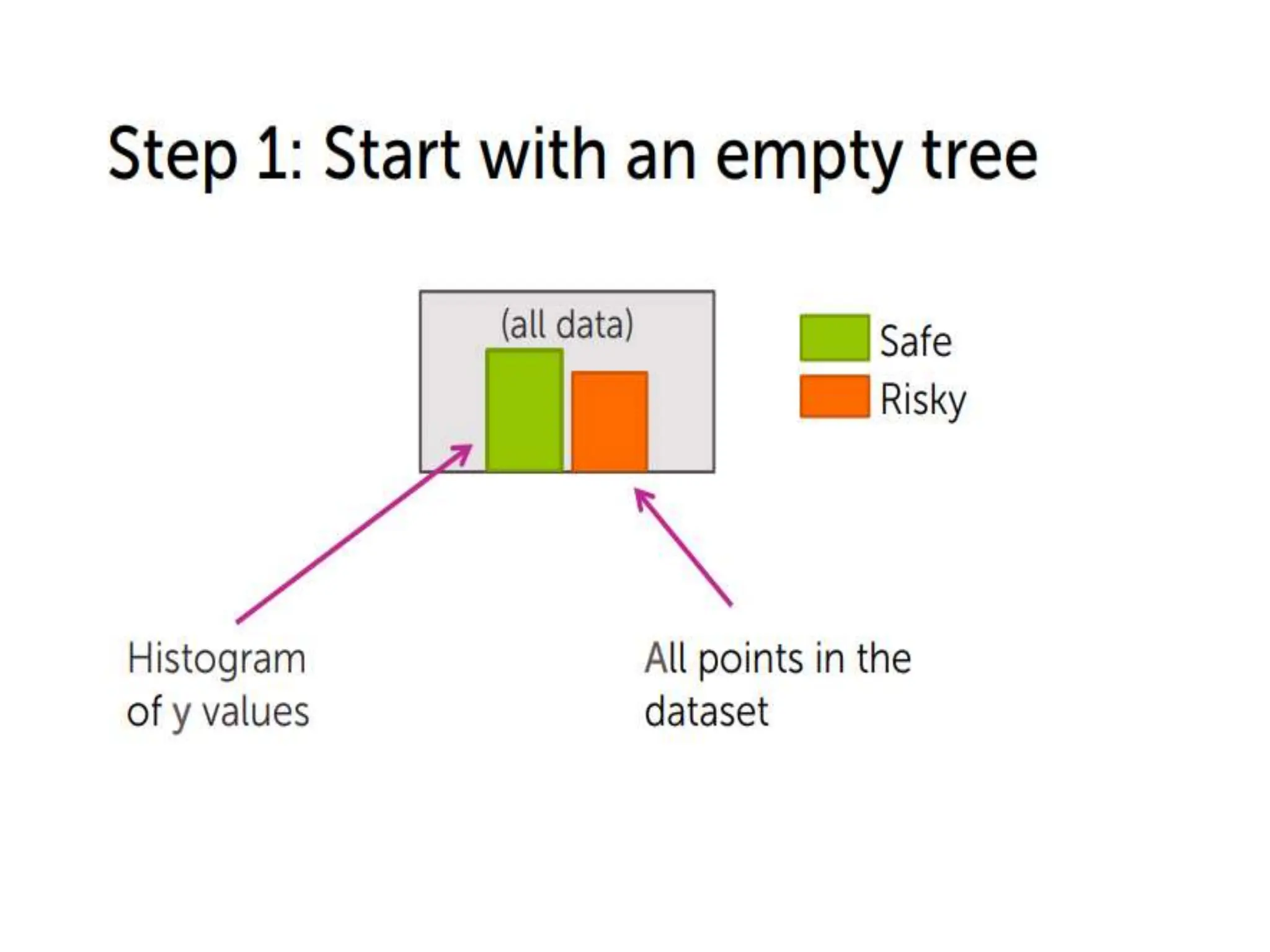 Step 1: Start with an empty tree

(all data)

Safe
Risky

Histogram of y values

All points in the dataset